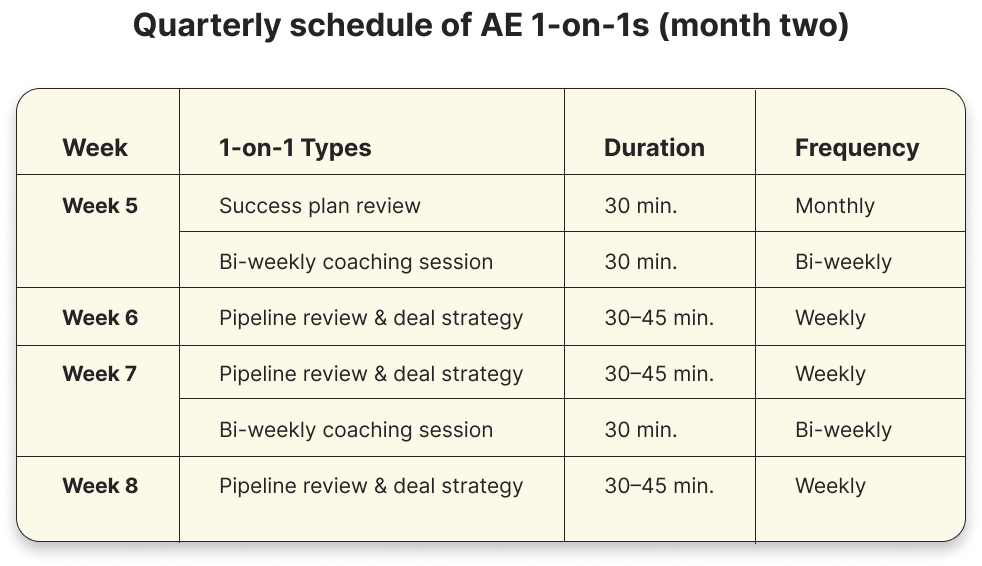 Quarterly schedule of AE 1-on-1s (month two)

| Week | 1-on-1 Types | Duration | Frequency |
|---|---|---|---|
| Week 5 | Success plan review | 30 min. | Monthly |
| | Bi-weekly coaching session | 30 min. | Bi-weekly |
| Week 6 | Pipeline review & deal strategy | 30–45 min. | Weekly |
| Week 7 | Pipeline review & deal strategy | 30–45 min. | Weekly |
| | Bi-weekly coaching session | 30 min. | Bi-weekly |
| Week 8 | Pipeline review & deal strategy | 30–45 min. | Weekly |